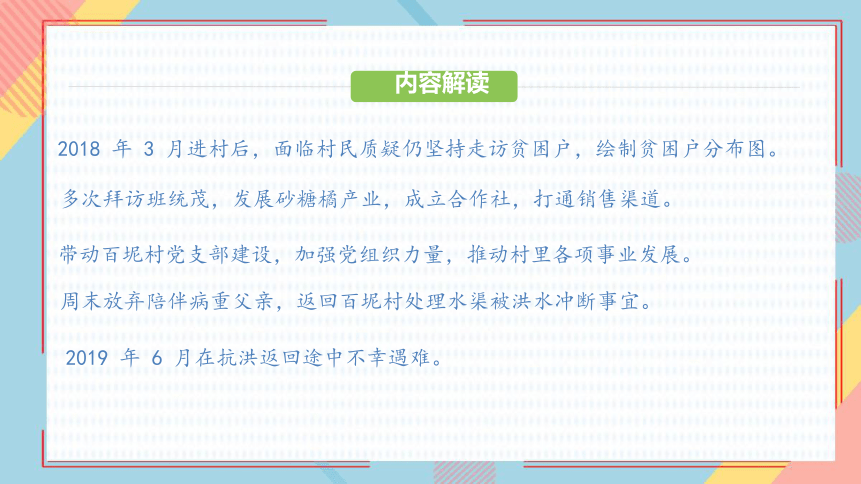 内容解读

2018 年 3 月进村后，面临村民质疑仍坚持走访贫困户，绘制贫困户分布图。

多次拜访班统茂，发展砂糖橘产业，成立合作社，打通销售渠道。

带动百坭村党支部建设，加强党组织力量，推动村里各项事业发展。

周末放弃陪伴病重父亲，返回百坭村处理水渠被洪水冲断事宜。

2019 年 6 月在抗洪返回途中不幸遇难。